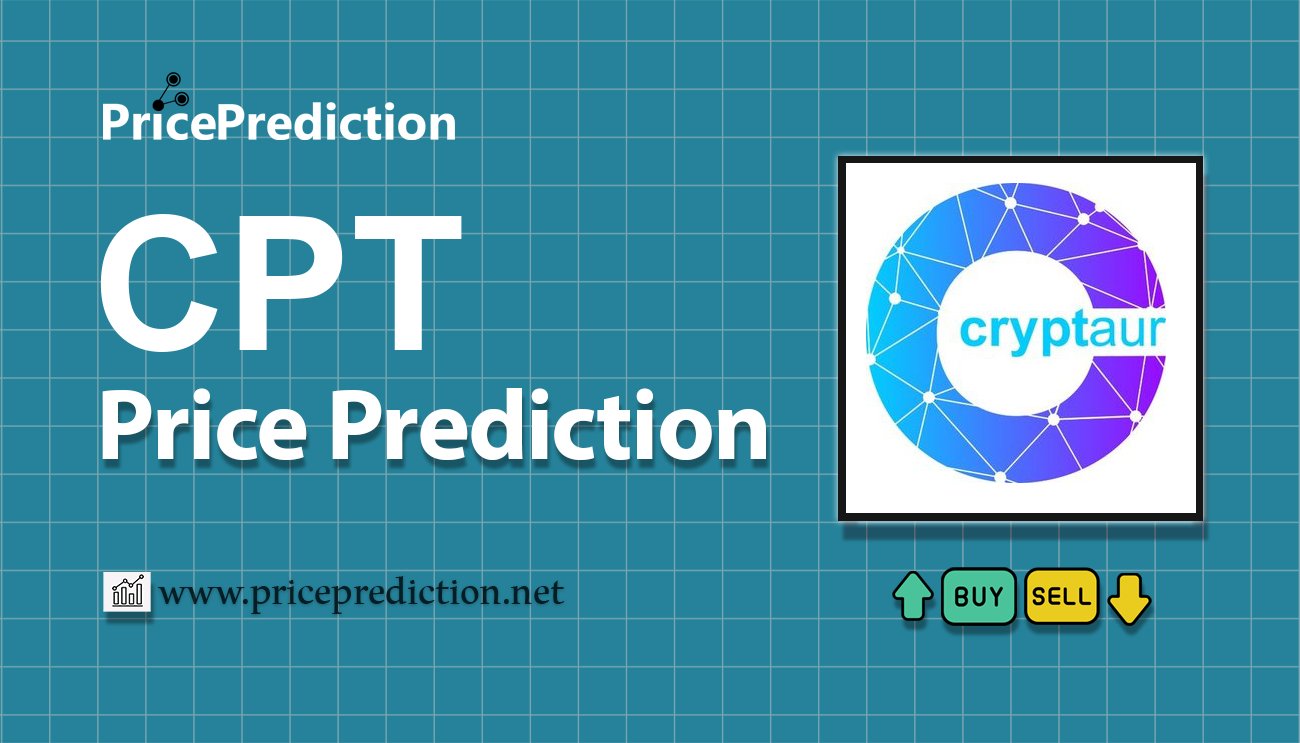 PricePrediction

CPT
Price Prediction

cryptaur

www.priceprediction.net

BUY SELL